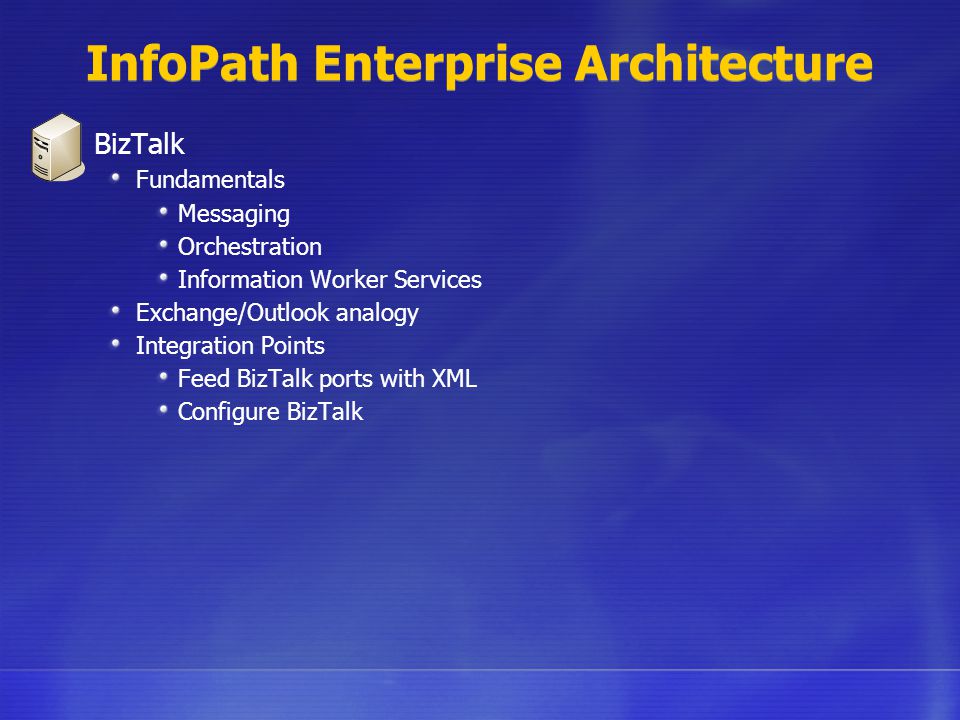 InfoPath Enterprise Architecture

BizTalk
- Fundamentals
  - Messaging
  - Orchestration
  - Information Worker Services
- Exchange/Outlook analogy
- Integration Points
  - Feed BizTalk ports with XML
  - Configure BizTalk